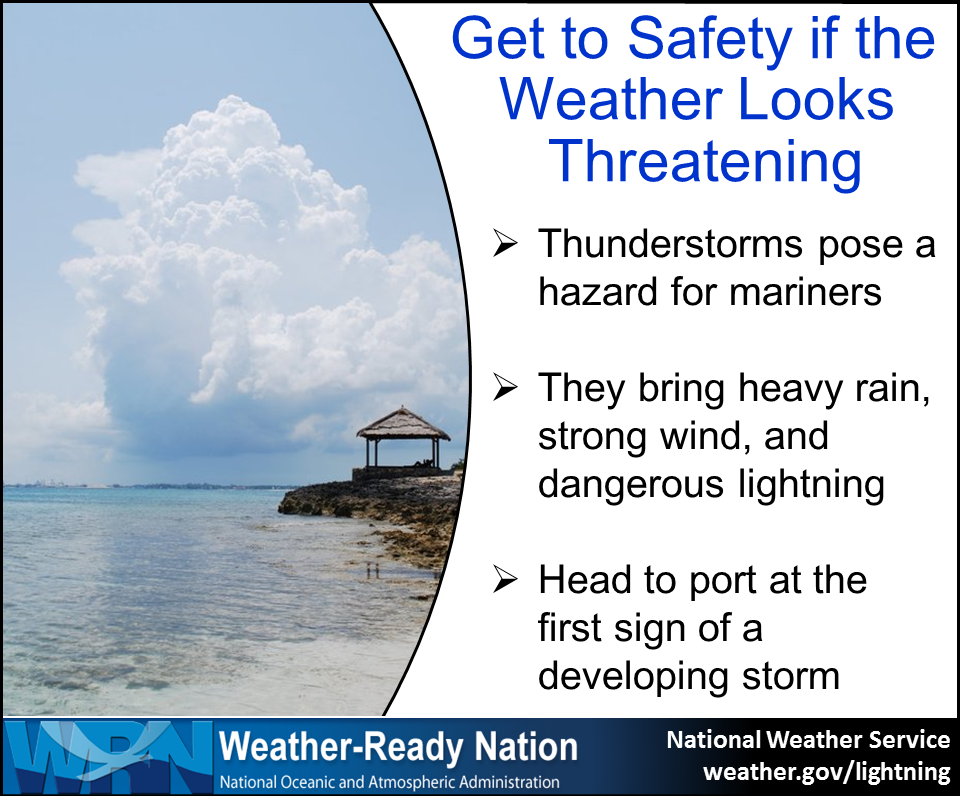 Get to Safety if the Weather Looks Threatening

➢ Thunderstorms pose a hazard for mariners

➢ They bring heavy rain, strong wind, and dangerous lightning

➢ Head to port at the first sign of a developing storm

WRN Weather-Ready Nation
National Oceanic and Atmospheric Administration

National Weather Service
weather.gov/lightning